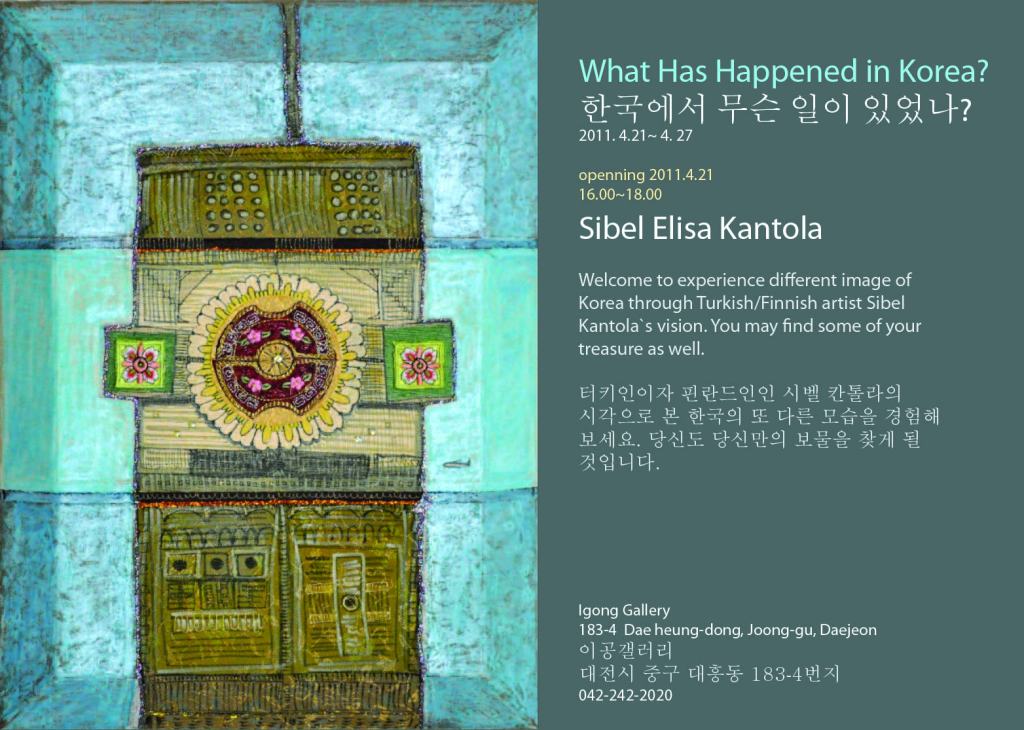 What Has Happened in Korea?
한국에서 무슨 일이 있었나?
2011. 4.21~ 4. 27

openning 2011.4.21
16.00~18.00

Sibel Elisa Kantola

Welcome to experience different image of Korea through Turkish/Finnish artist Sibel Kantola`s vision. You may find some of your treasure as well.

터키인이자 핀란드인인 시벨 칸톨라의 시각으로 본 한국의 또 다른 모습을 경험해 보세요. 당신도 당신만의 보물을 찾게 될 것입니다.

Igong Gallery
183-4 Dae heung-dong, Joong-gu, Daejeon
이공갤러리
대전시 중구 대흥동 183-4번지
042-242-2020